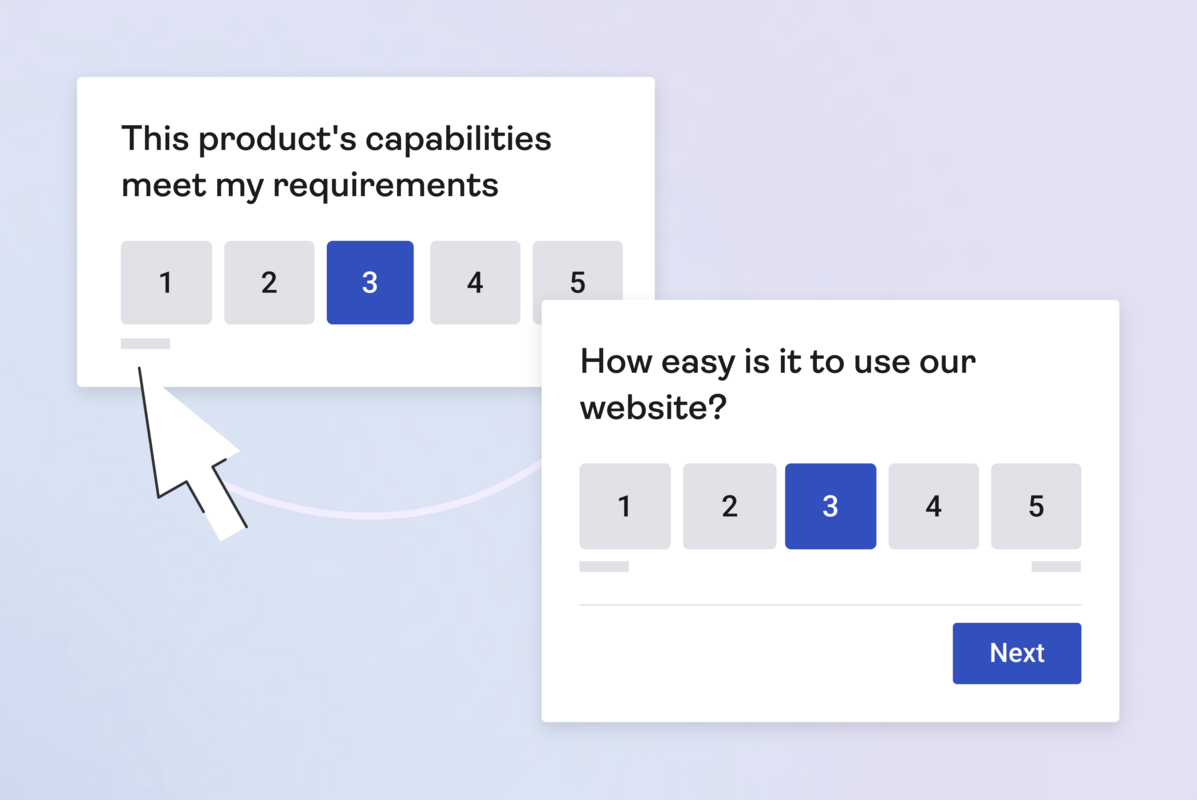 This product's capabilities meet my requirements

1 2 3 4 5

How easy is it to use our website?

1 2 3 4 5

Next